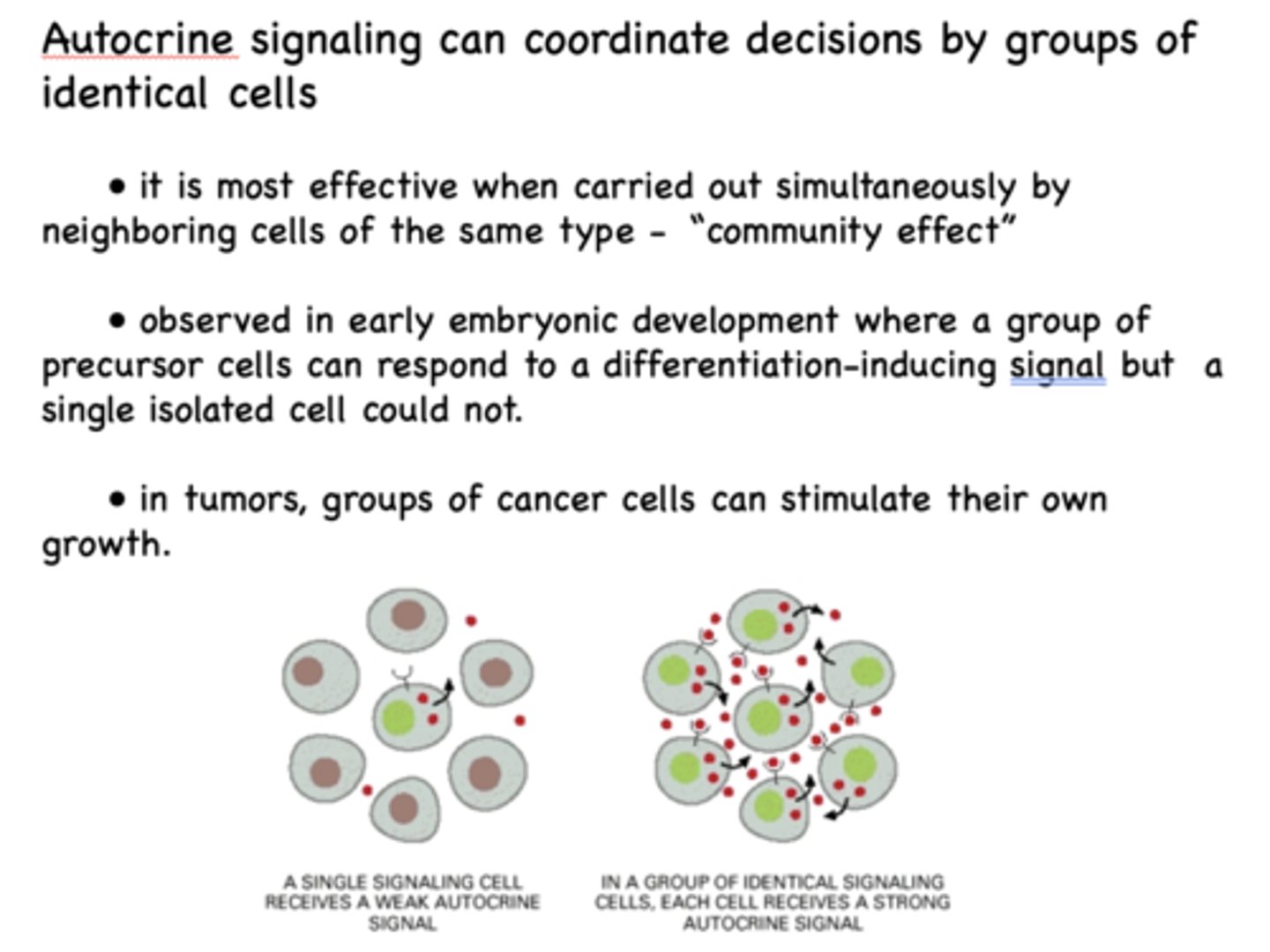 Autocrine signaling can coordinate decisions by groups of identical cells

• it is most effective when carried out simultaneously by neighboring cells of the same type - "community effect"

• observed in early embryonic development where a group of precursor cells can respond to a differentiation-inducing signal but a single isolated cell could not.

• in tumors, groups of cancer cells can stimulate their own growth.

A SINGLE SIGNALING CELL RECEIVES A WEAK AUTOCRINE SIGNAL

IN A GROUP OF IDENTICAL SIGNALING CELLS, EACH CELL RECEIVES A STRONG AUTOCRINE SIGNAL